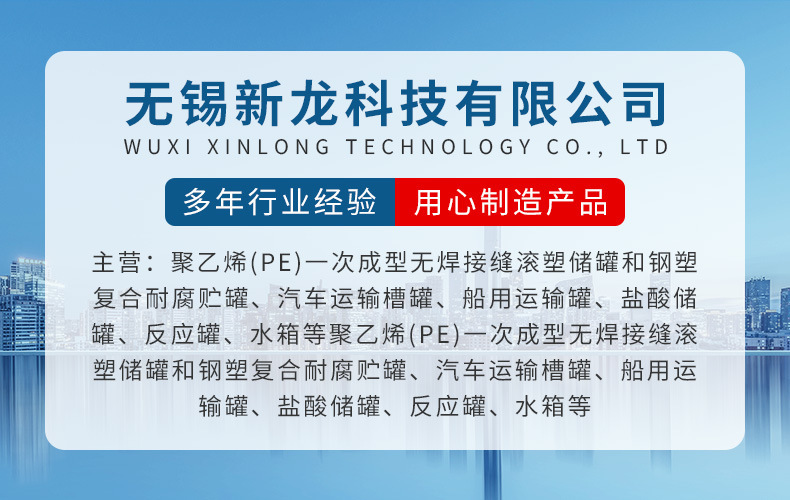 无锡新龙科技有限公司
WUXI XINLONG TECHNOLOGY CO., LTD

多年行业经验 用心制造产品

主营：聚乙烯(PE)一次成型无焊接缝滚塑储罐和钢塑复合耐腐贮罐、汽车运输槽罐、船用运输罐、盐酸储罐、反应罐、水箱等聚乙烯(PE)一次成型无焊接缝滚塑储罐和钢塑复合耐腐贮罐、汽车运输槽罐、船用运输罐、盐酸储罐、反应罐、水箱等